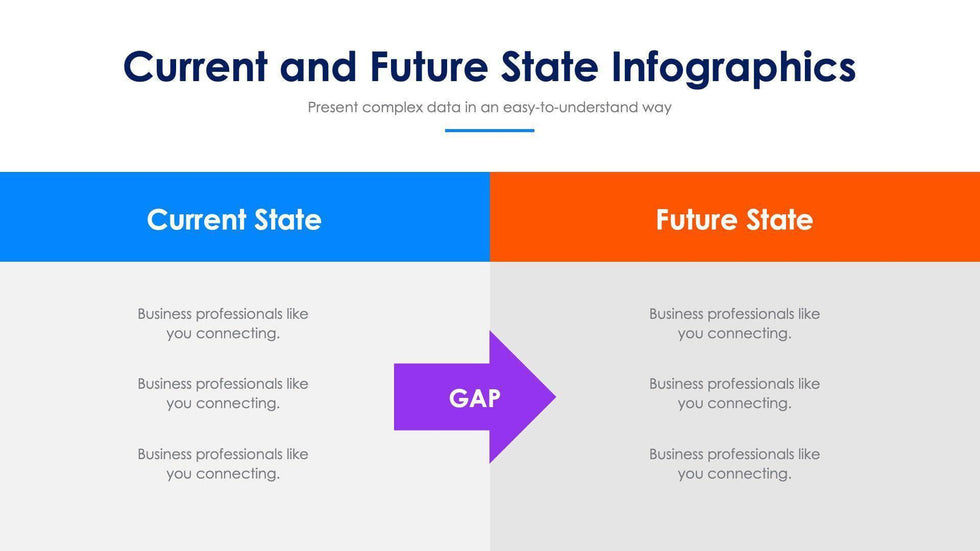 Current and Future State Infographics

Present complex data in an easy-to-understand way

Current State

Business professionals like you connecting.

Business professionals like you connecting.

Business professionals like you connecting.

GAP

Future State

Business professionals like you connecting.

Business professionals like you connecting.

Business professionals like you connecting.